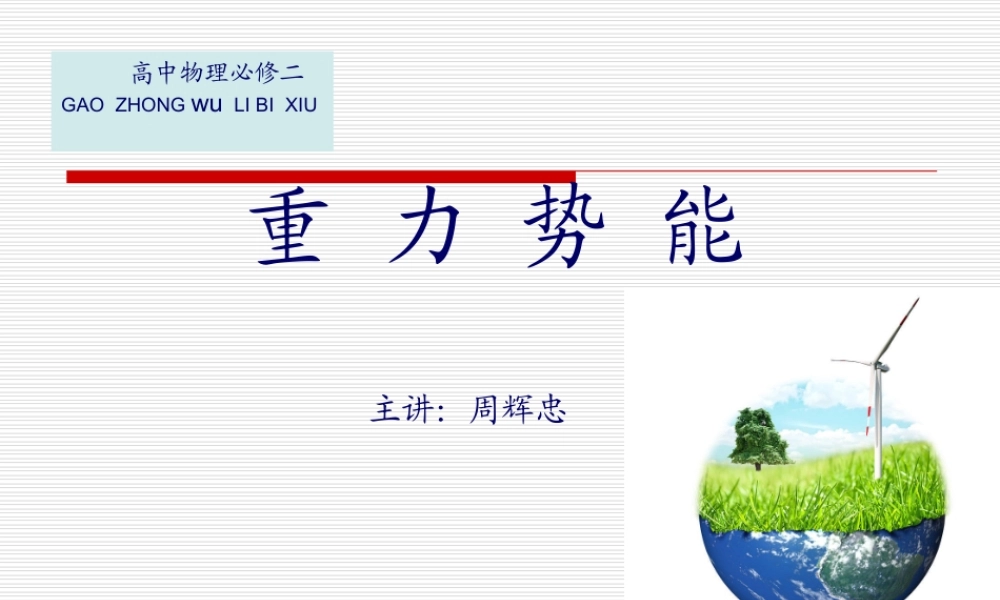 高中物理必修二
GAO ZHONG WU LI BI XIU

重 力 势 能

主讲：周辉忠